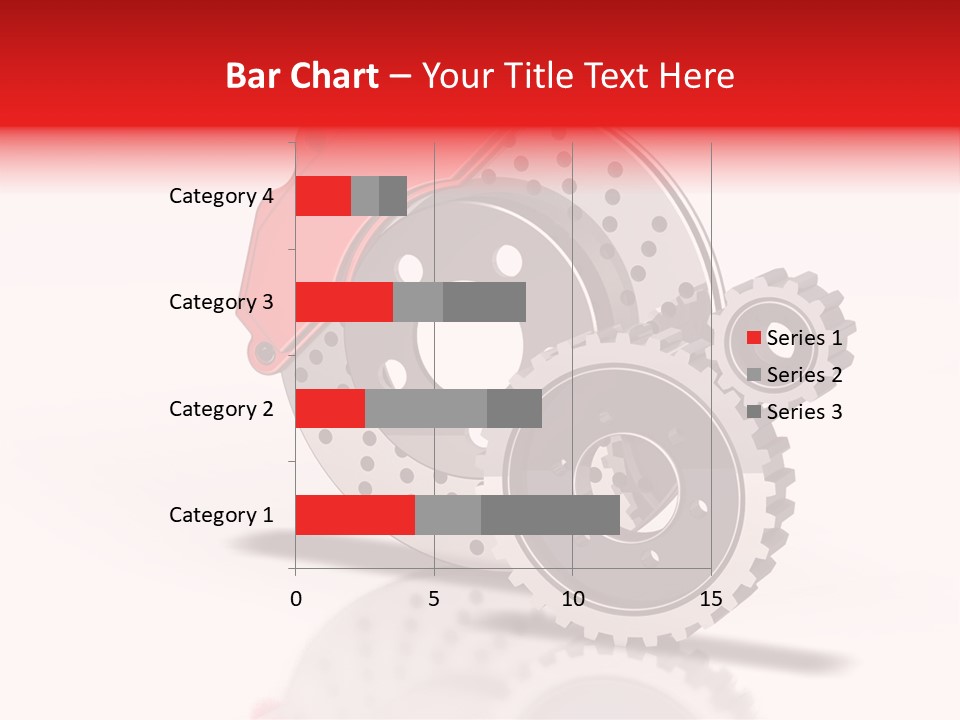 Bar Chart – Your Title Text Here

Category 4
Category 3
Category 2
Category 1

0
5
10
15

Series 1
Series 2
Series 3